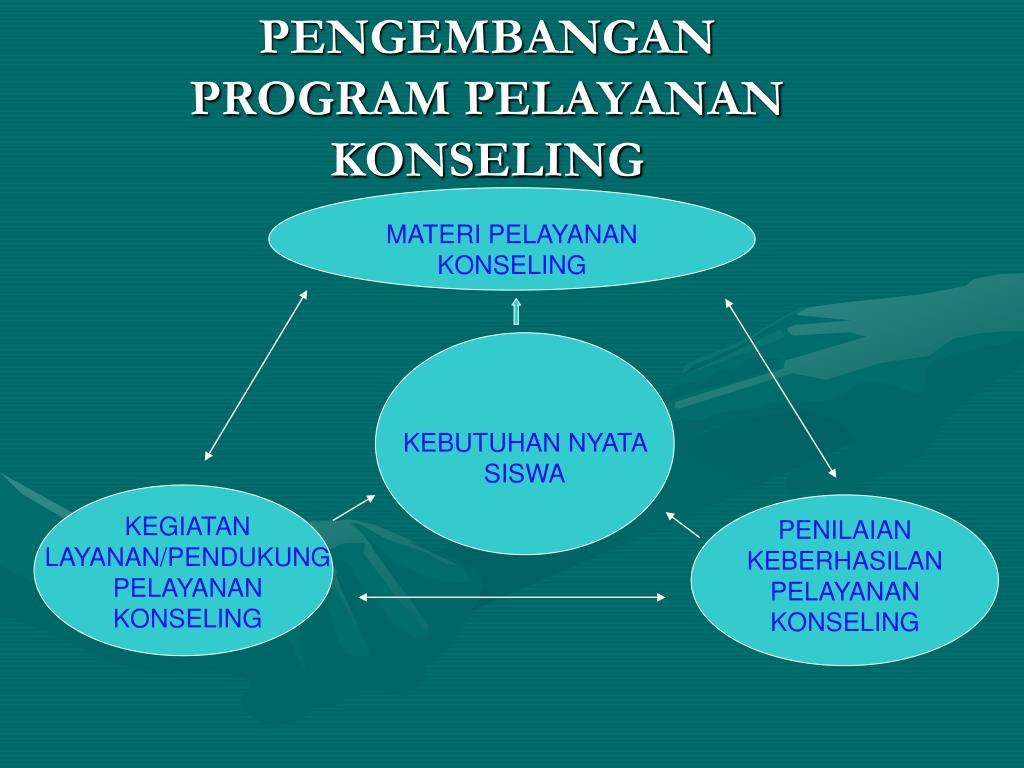 PENGEMBANGAN PROGRAM PELAYANAN KONSELING

MATERI PELAYANAN KONSELING

KEBUTUHAN NYATA SISWA

KEGIATAN LAYANAN/PENDUKUNG PELAYANAN KONSELING

PENILAIAN KEBERHASILAN PELAYANAN KONSELING